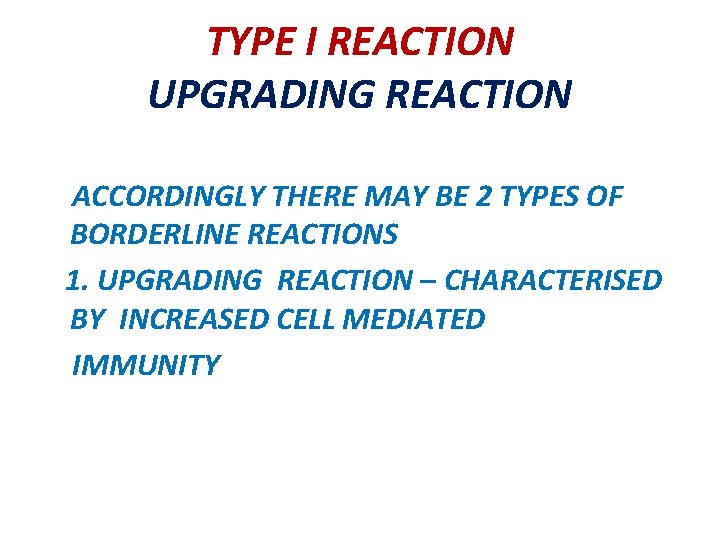 TYPE I REACTION
UPGRADING REACTION

ACCORDINGLY THERE MAY BE 2 TYPES OF BORDERLINE REACTIONS

1. UPGRADING REACTION – CHARACTERISED BY INCREASED CELL MEDIATED

IMMUNITY